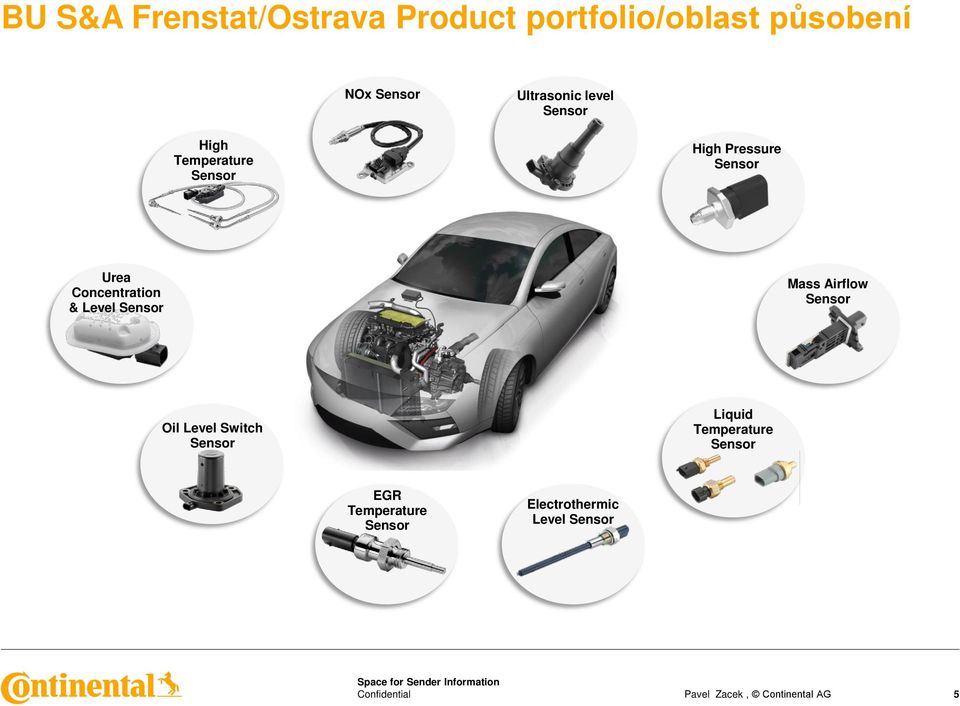 BU S&A Frenstat/Ostrava Product portfolio/oblast působení

NOx Sensor

Ultrasonic level Sensor

High Temperature Sensor

High Pressure Sensor

Urea Concentration & Level Sensor

Mass Airflow Sensor

Oil Level Switch Sensor

Liquid Temperature Sensor

EGR Temperature Sensor

Electrothermic Level Sensor

Continental

Space for Sender Information
Confidential

Pavel Zacek , © Continental AG

5